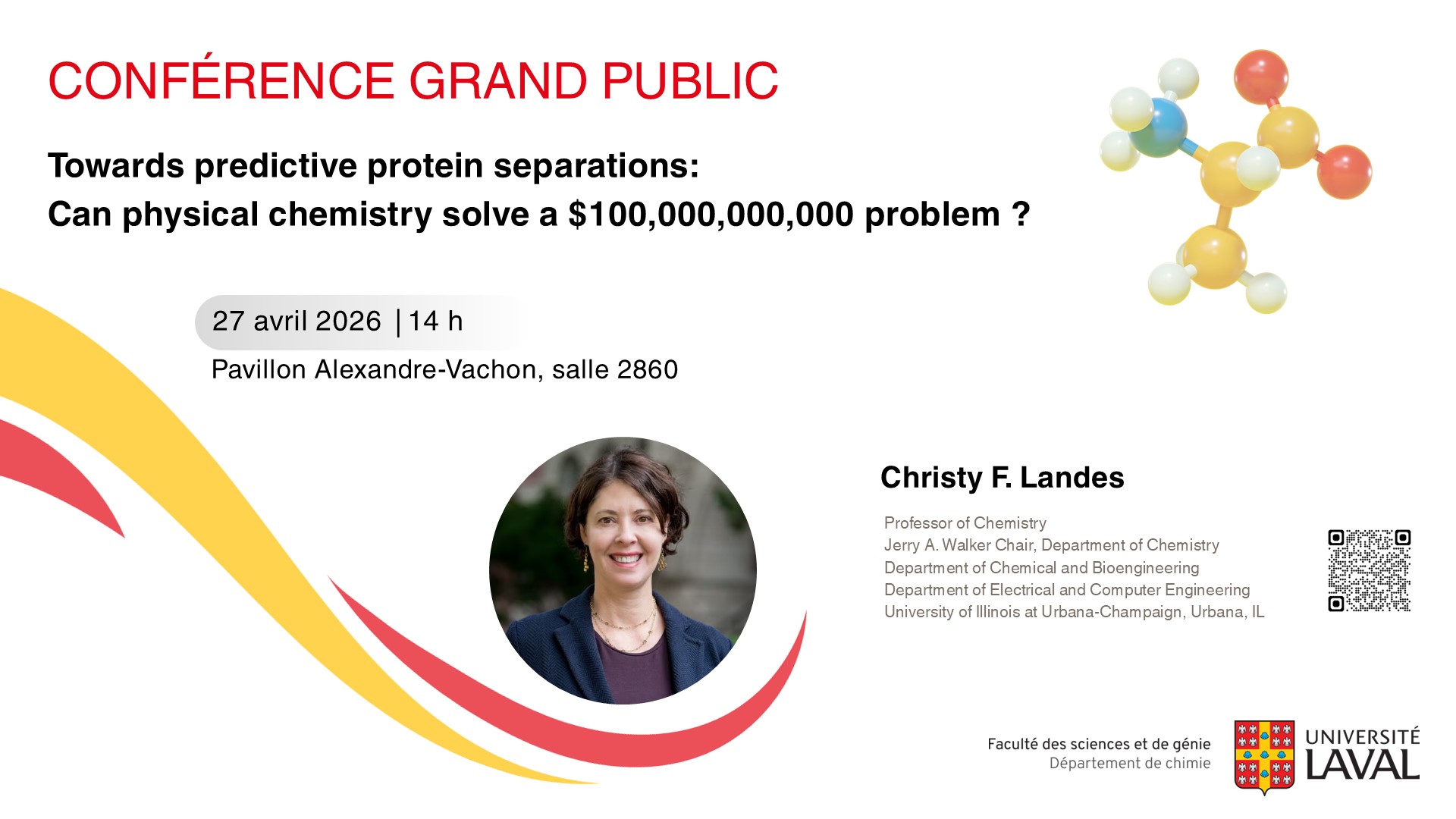 CONFÉRENCE GRAND PUBLIC

Towards predictive protein separations:
Can physical chemistry solve a \$100,000,000,000 problem ?

27 avril 2026 | 14 h

Pavillon Alexandre-Vachon, salle 2860

Christy F. Landes

Professor of Chemistry
Jerry A. Walker Chair, Department of Chemistry
Department of Chemical and Bioengineering
Department of Electrical and Computer Engineering
University of Illinois at Urbana-Champaign, Urbana, IL

Faculté des sciences et de génie
Département de chimie

UNIVERSITÉ LAVAL